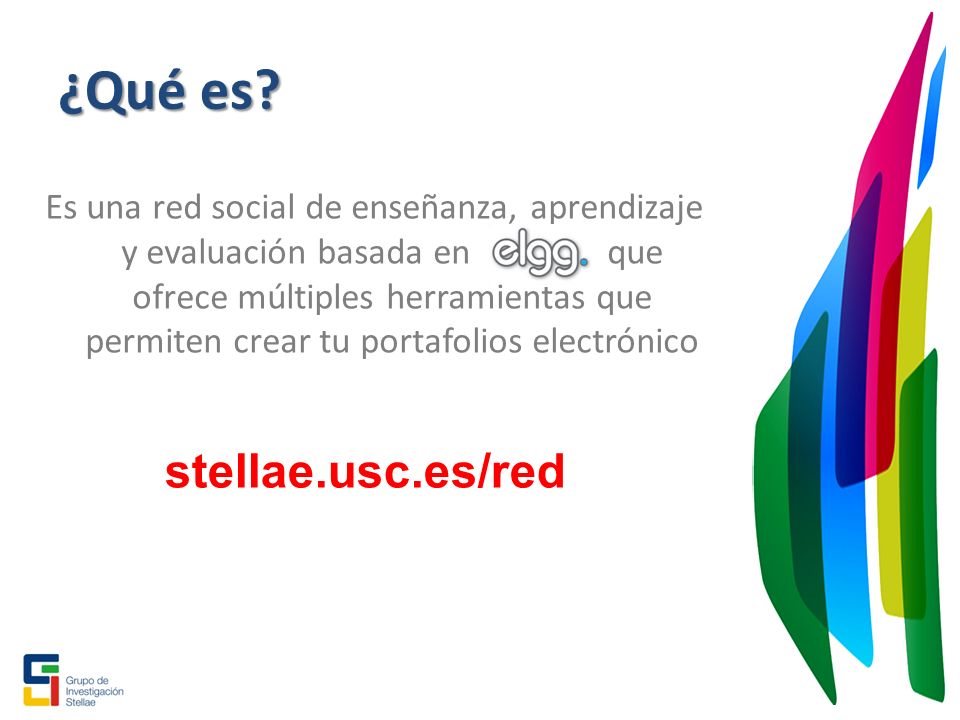 ¿Qué es?

Es una red social de enseñanza, aprendizaje y evaluación basada en elgg. que ofrece múltiples herramientas que permiten crear tu portafolios electrónico

stellae.usc.es/red

Grupo de Investigación Stellae